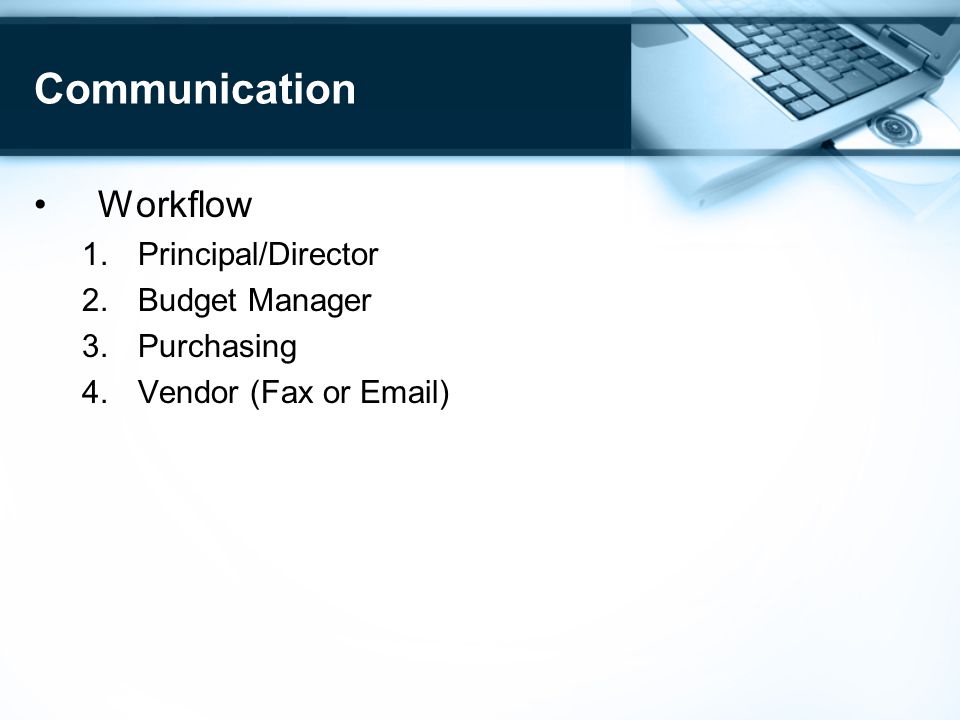 Communication

• Workflow
1. Principal/Director
2. Budget Manager
3. Purchasing
4. Vendor (Fax or Email)